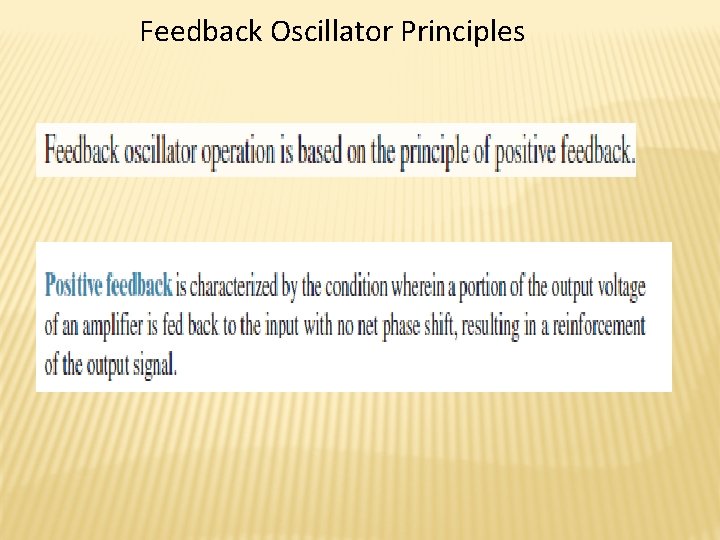 Feedback Oscillator Principles

Feedback oscillator operation is based on the principle of positive feedback.

Positive feedback is characterized by the condition wherein a portion of the output voltage of an amplifier is fed back to the input with no net phase shift, resulting in a reinforcement of the output signal.